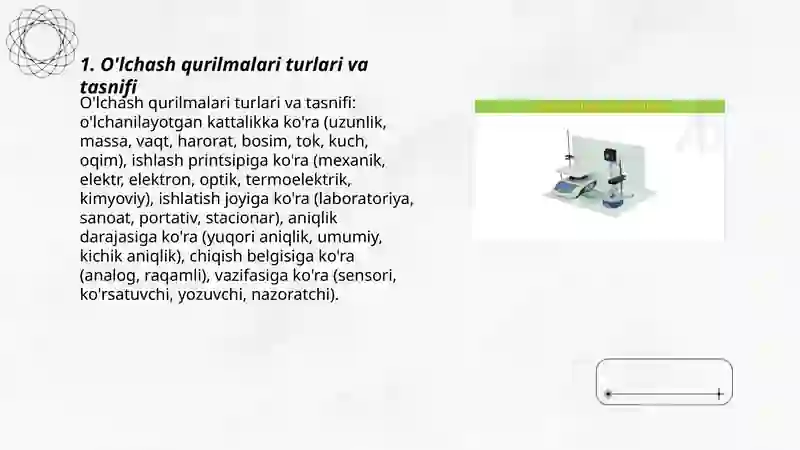 1. O'lchash qurilmalari turlari va tasnifi

O'lchash qurilmalari turlari va tasnifi: o'lchanilayotgan kattalikka ko'ra (uzunlik, massa, vaqt, harorat, bosim, tok, kuch, oqim), ishlash printsipiga ko'ra (mexanik, elektr, elektron, optik, termoelektrik, kimyoviy), ishlatish joyiga ko'ra (laboratoriya, sanoat, portativ, stacionar), aniqlik darajasiga ko'ra (yuqori aniqlik, umumiy, kichik aniqlik), chiqish belgisiga ko'ra (analog, raqamli), vazifasiga ko'ra (sensori, ko'rsatuvchi, yozuvchi, nazoratchi).